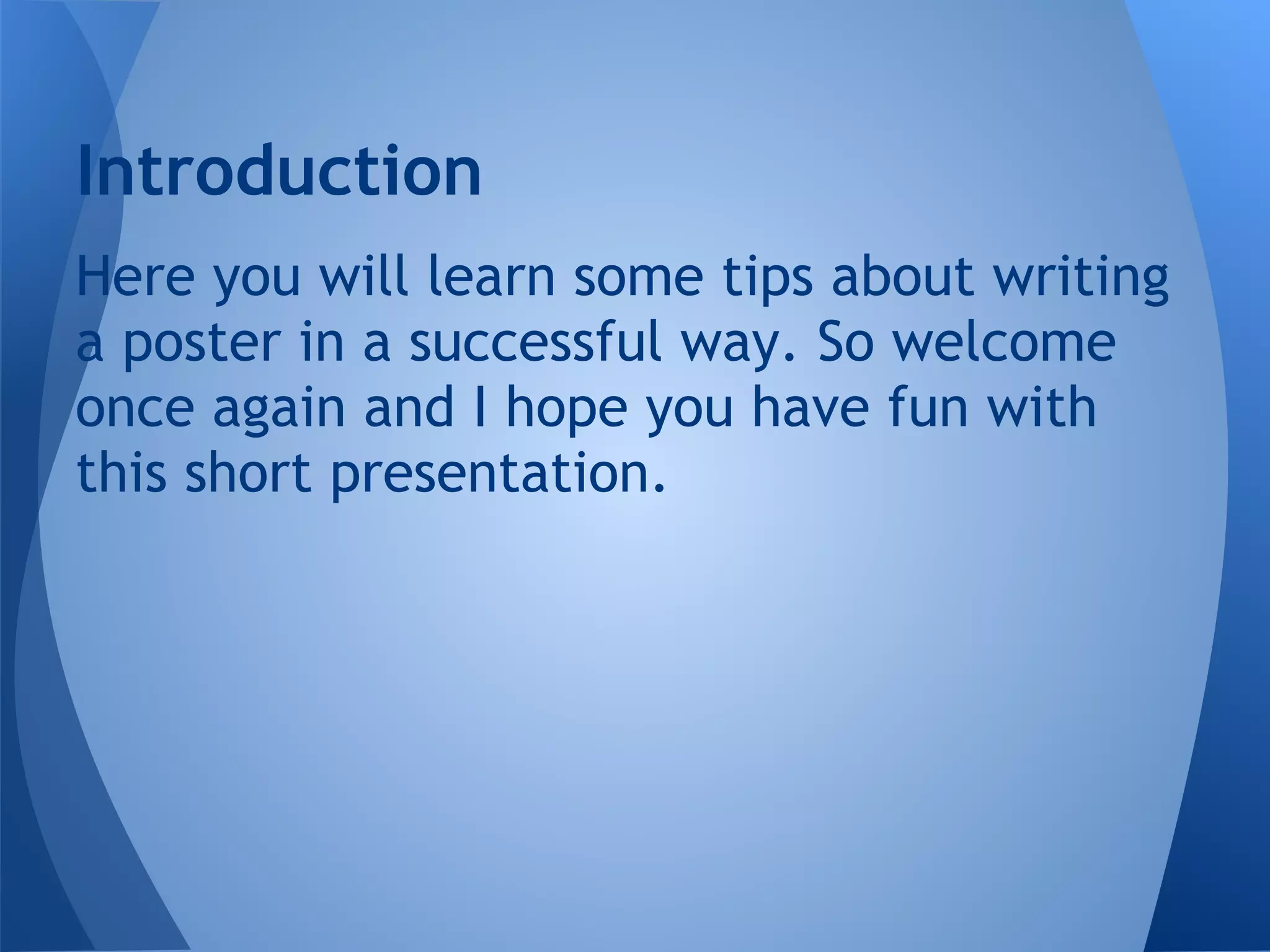 Introduction

Here you will learn some tips about writing a poster in a successful way. So welcome once again and I hope you have fun with this short presentation.